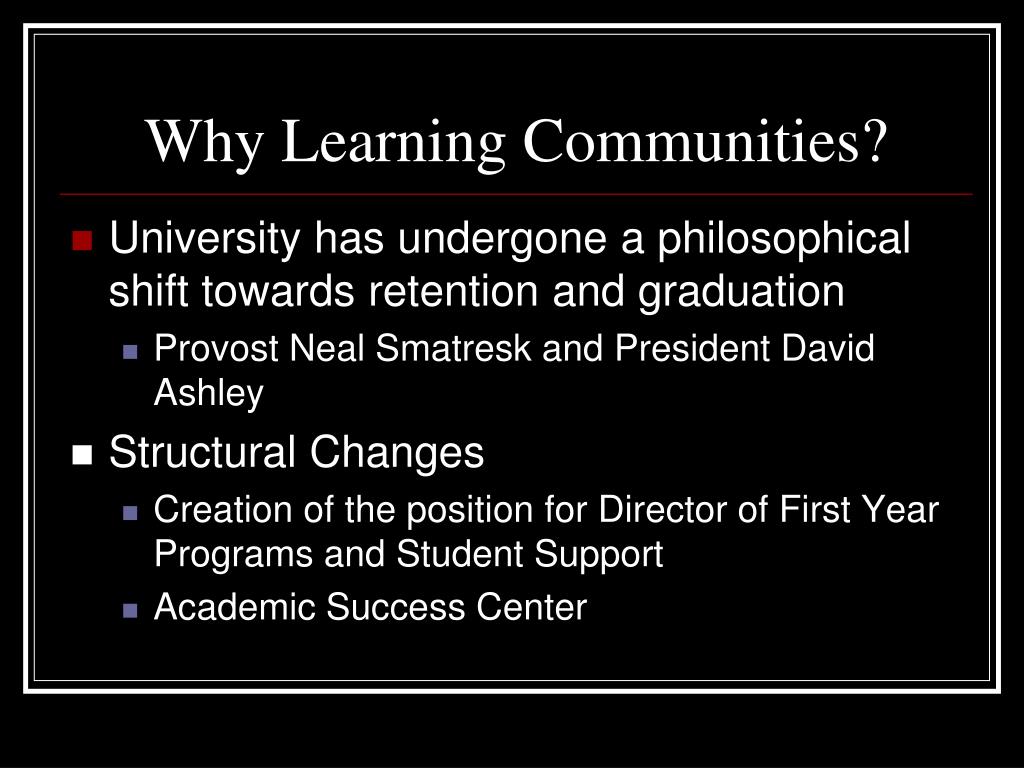 Why Learning Communities?

University has undergone a philosophical shift towards retention and graduation

Provost Neal Smatresk and President David Ashley

Structural Changes

Creation of the position for Director of First Year Programs and Student Support

Academic Success Center